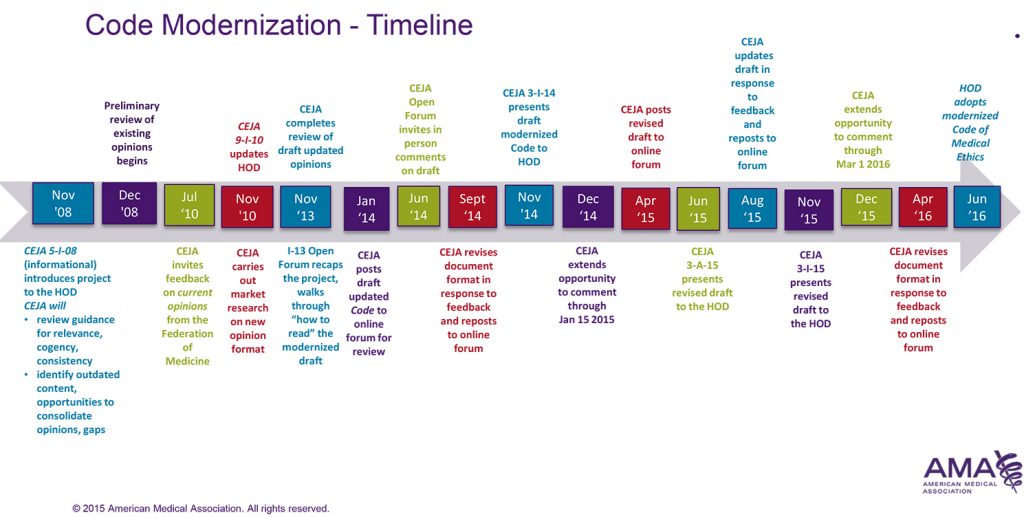 Code Modernization - Timeline

Preliminary review of existing opinions begins

CEJA 9-I-10 updates HOD

CEJA completes review of draft updated opinions

CEJA Open Forum invites in person comments on draft

CEJA 3-I-14 presents draft modernized Code to HOD

CEJA posts revised draft to online forum

CEJA updates draft in response to feedback and reposts to online forum

CEJA extends opportunity to comment through Mar 1 2016

HOD adopts modernized Code of Medical Ethics

Nov '08

Dec '08

Jul '10

Nov '10

Nov '13

Jan '14

Jun '14

Sept '14

Nov '14

Dec '14

Apr '15

Jun '15

Aug '15

Nov '15

Dec '15

Apr '16

Jun '16

CEJA 5-I-08 (informational) introduces project to the HOD
CEJA will
• review guidance for relevance, cogency, consistency
• identify outdated content, opportunities to consolidate opinions, gaps

CEJA invites feedback on current opinions from the Federation of Medicine

CEJA carries out market research on new opinion format

I-13 Open Forum recaps the project, walks through "how to read" the modernized draft

CEJA posts draft updated Code to online forum for review

CEJA revises document format in response to feedback and reposts to online forum

CEJA extends opportunity to comment through Jan 15 2015

CEJA 3-A-15 presents revised draft to the HOD

CEJA 3-I-15 presents revised draft to the HOD

CEJA revises document format in response to feedback and reposts to online forum

AMA AMERICAN MEDICAL ASSOCIATION

© 2015 American Medical Association. All rights reserved.